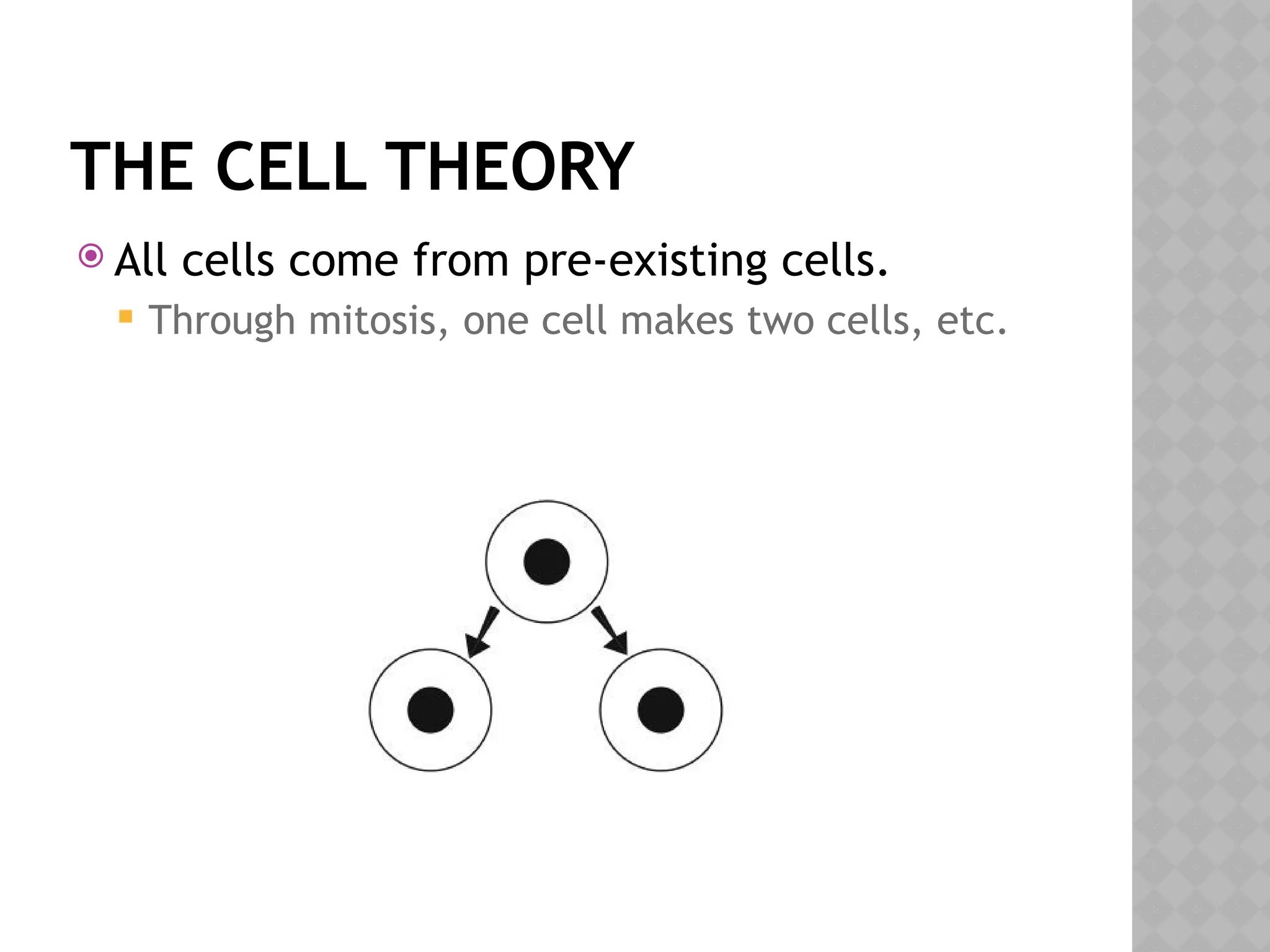 THE CELL THEORY

All cells come from pre-existing cells.

Through mitosis, one cell makes two cells, etc.